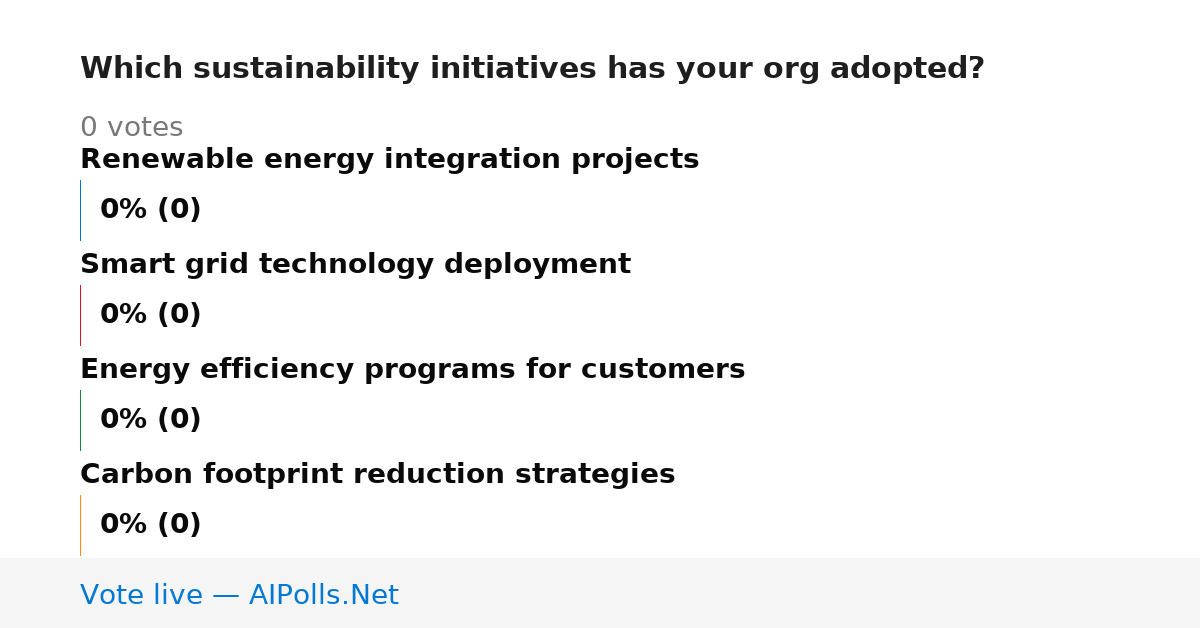 Which sustainability initiatives has your org adopted?

0 votes

Renewable energy integration projects

0% (0)

Smart grid technology deployment

0% (0)

Energy efficiency programs for customers

0% (0)

Carbon footprint reduction strategies

0% (0)

Vote live — AIPolls.Net